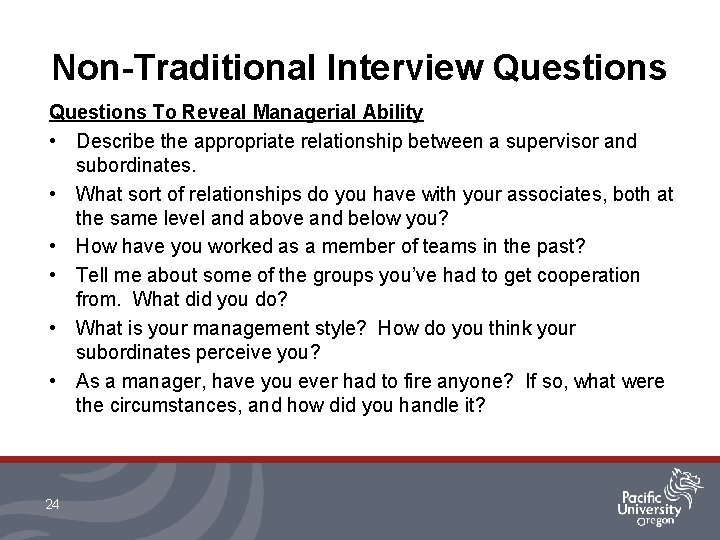 Non-Traditional Interview Questions

Questions To Reveal Managerial Ability

• Describe the appropriate relationship between a supervisor and subordinates.
• What sort of relationships do you have with your associates, both at the same level and above and below you?
• How have you worked as a member of teams in the past?
• Tell me about some of the groups you've had to get cooperation from. What did you do?
• What is your management style? How do you think your subordinates perceive you?
• As a manager, have you ever had to fire anyone? If so, what were the circumstances, and how did you handle it?

24

Pacific University Oregon